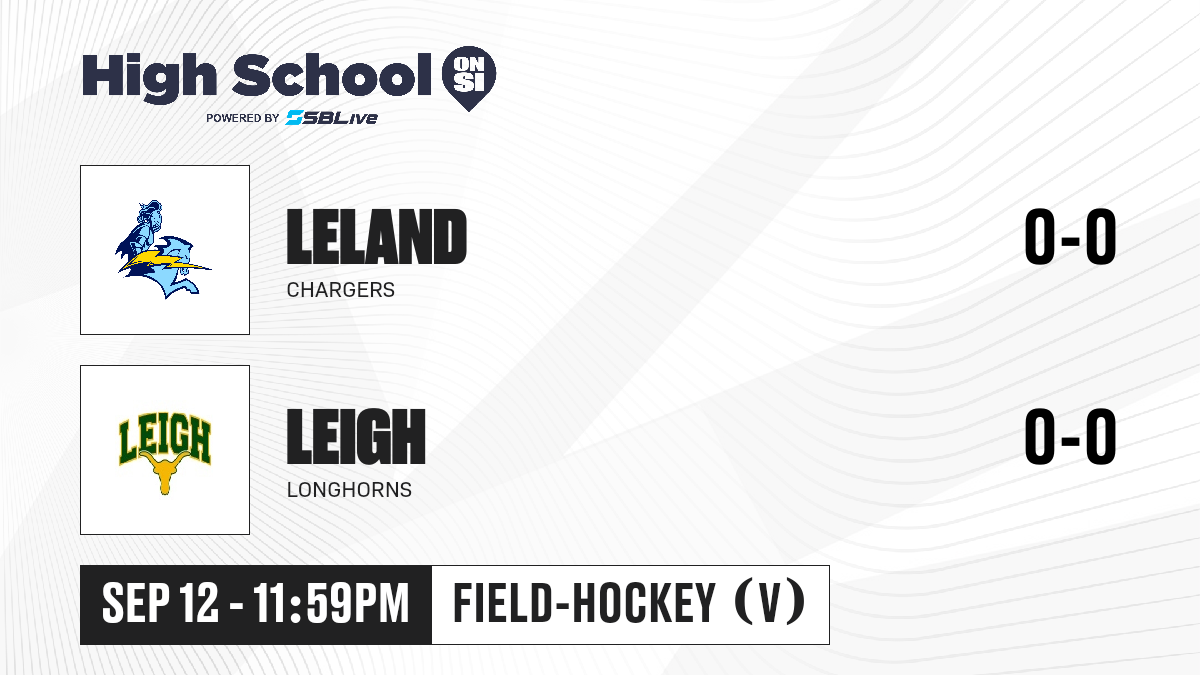 High School ON SI
POWERED BY SBLive

LELAND
CHARGERS
0-0

LEIGH
LEIGH
LONGHORNS
0-0

SEP 12 - 11:59PM
FIELD-HOCKEY (V)